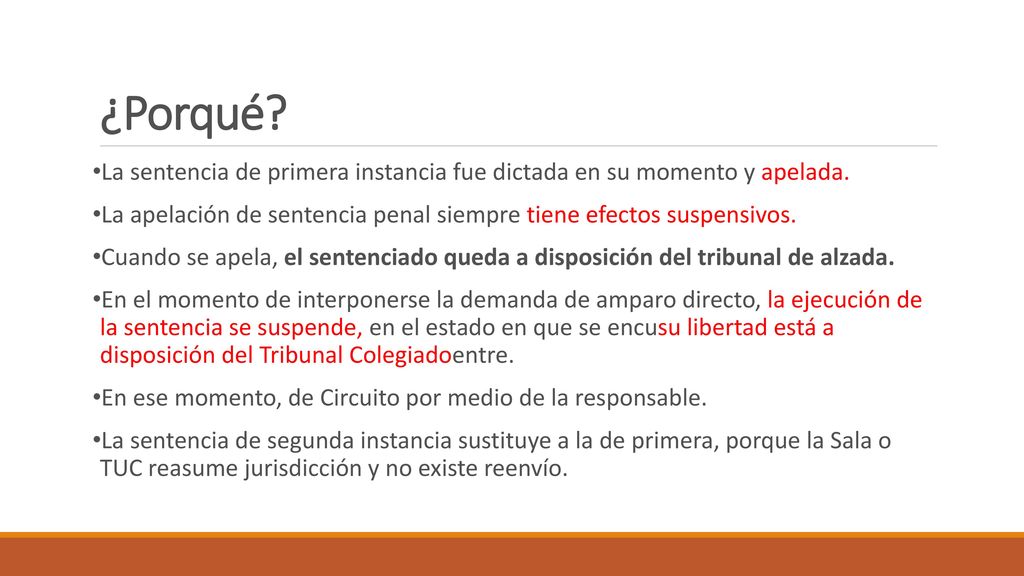 ¿Porqué?

•La sentencia de primera instancia fue dictada en su momento y apelada.

•La apelación de sentencia penal siempre tiene efectos suspensivos.

•Cuando se apela, el sentenciado queda a disposición del tribunal de alzada.

•En el momento de interponerse la demanda de amparo directo, la ejecución de la sentencia se suspende, en el estado en que se encusu libertad está a disposición del Tribunal Colegiadoentre.

•En ese momento, de Circuito por medio de la responsable.

•La sentencia de segunda instancia sustituye a la de primera, porque la Sala o TUC reasume jurisdicción y no existe reenvío.